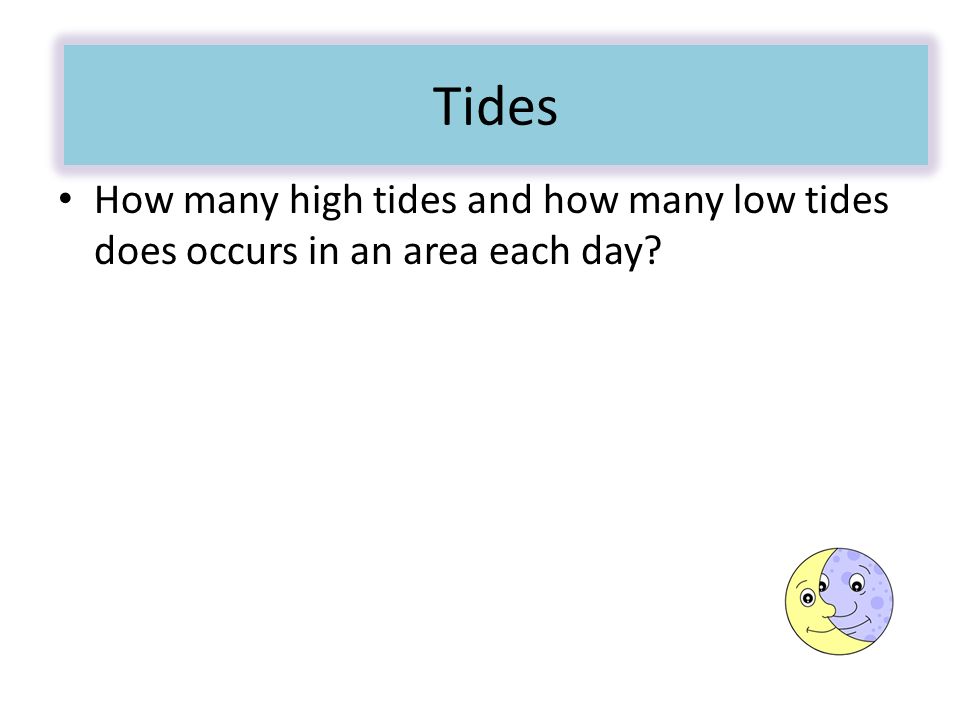 Tides

• How many high tides and how many low tides does occurs in an area each day?